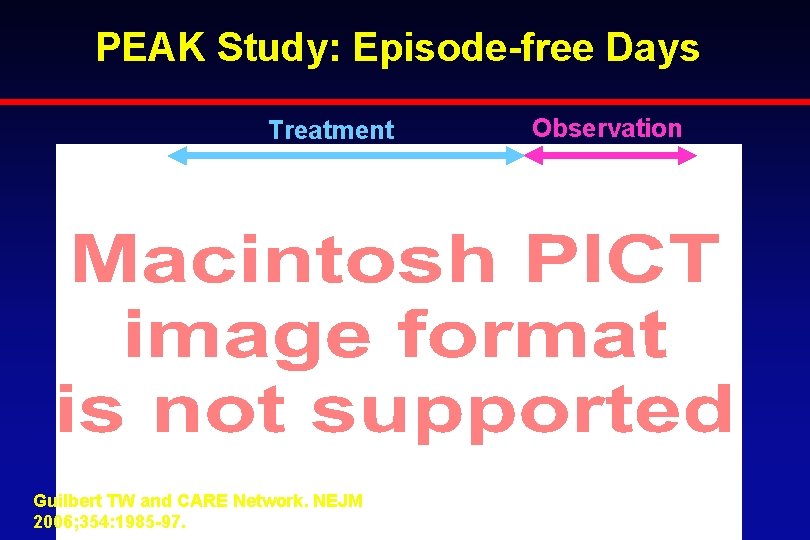 PEAK Study: Episode-free Days

Treatment

Observation

Macintosh PICT image format is not supported

Guilbert TW and CARE Network. NEJM 2006;354:1985-97.